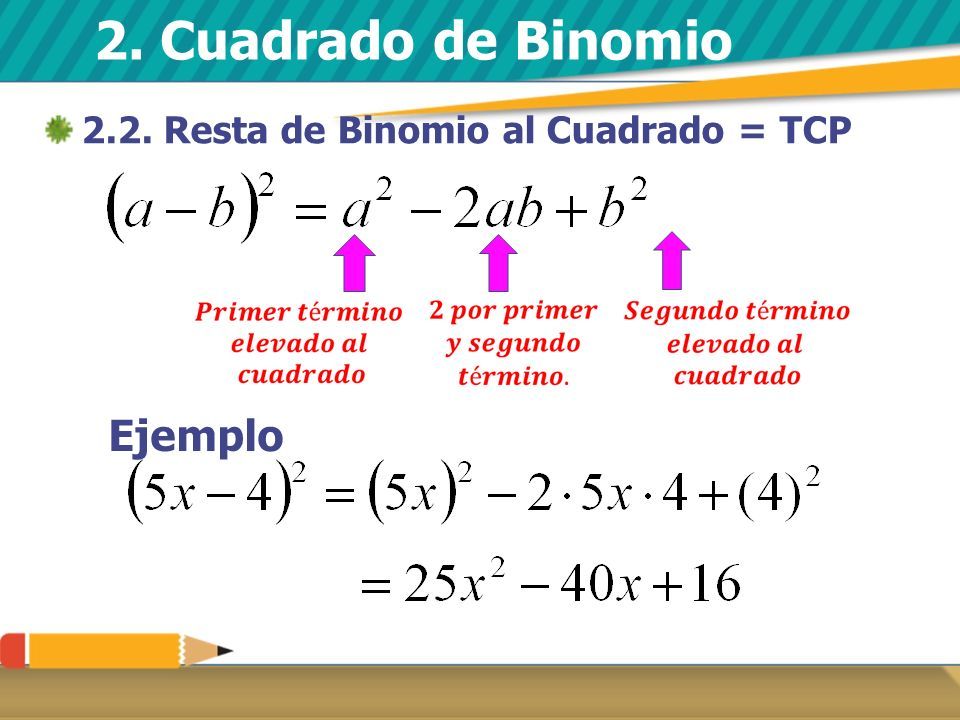 2. Cuadrado de Binomio

2.2. Resta de Binomio al Cuadrado = TCP

$(a-b)^2 = a^2 - 2ab + b^2$

Primer término elevado al cuadrado

2 por primer y segundo término.

Segundo término elevado al cuadrado

Ejemplo

$(5x-4)^2 = (5x)^2 - 2 \cdot 5x \cdot 4 + (4)^2$

$= 25x^2 - 40x + 16$